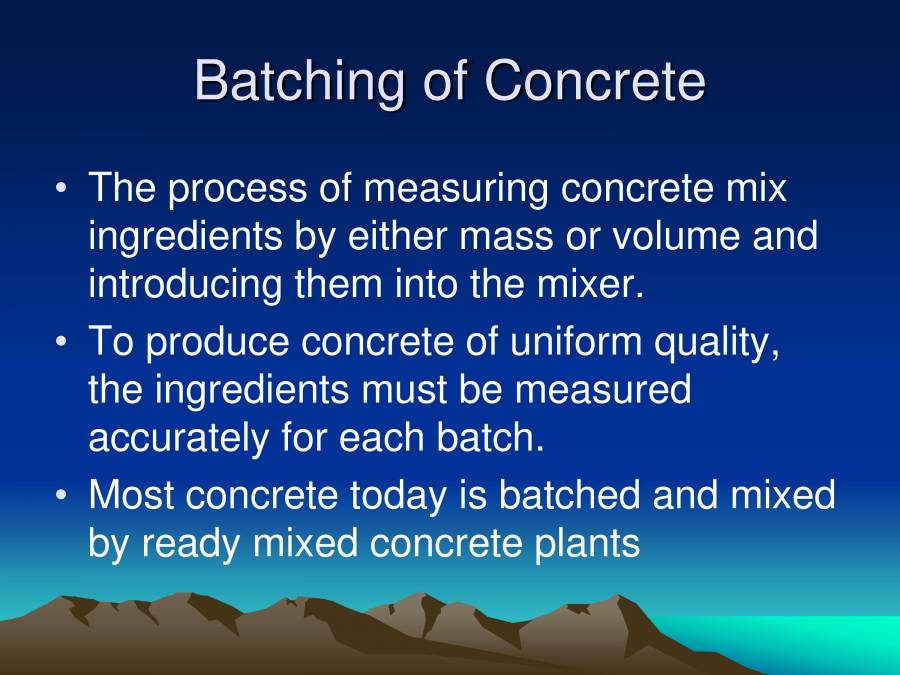 Batching of Concrete

• The process of measuring concrete mix ingredients by either mass or volume and introducing them into the mixer.
• To produce concrete of uniform quality, the ingredients must be measured accurately for each batch.
• Most concrete today is batched and mixed by ready mixed concrete plants